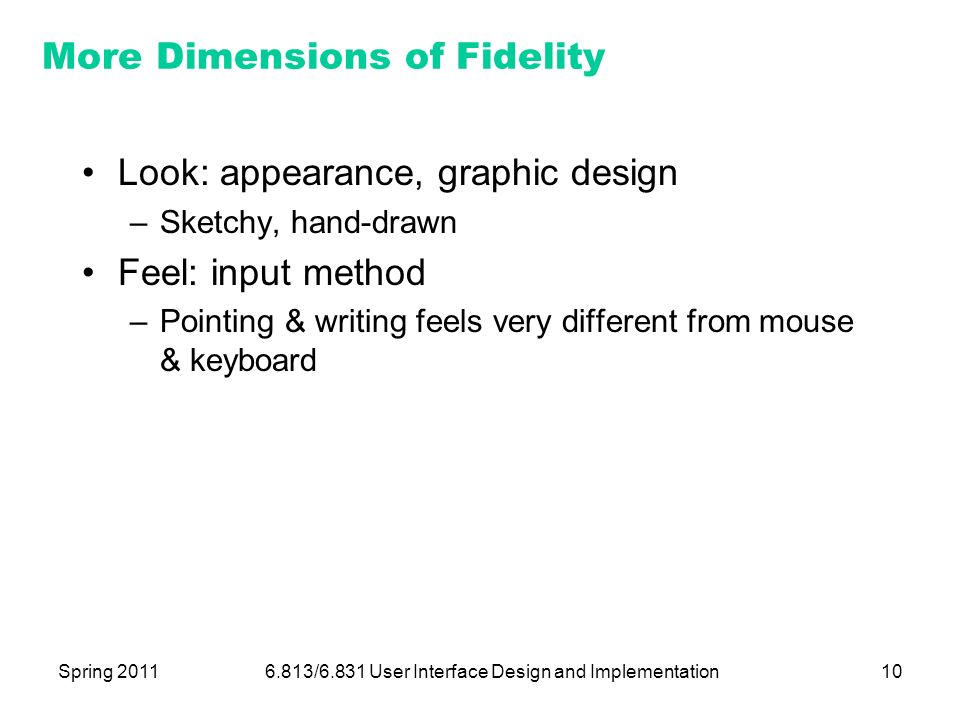 More Dimensions of Fidelity

• Look: appearance, graphic design
– Sketchy, hand-drawn

• Feel: input method
– Pointing & writing feels very different from mouse & keyboard

Spring 2011
6.813/6.831 User Interface Design and Implementation
10